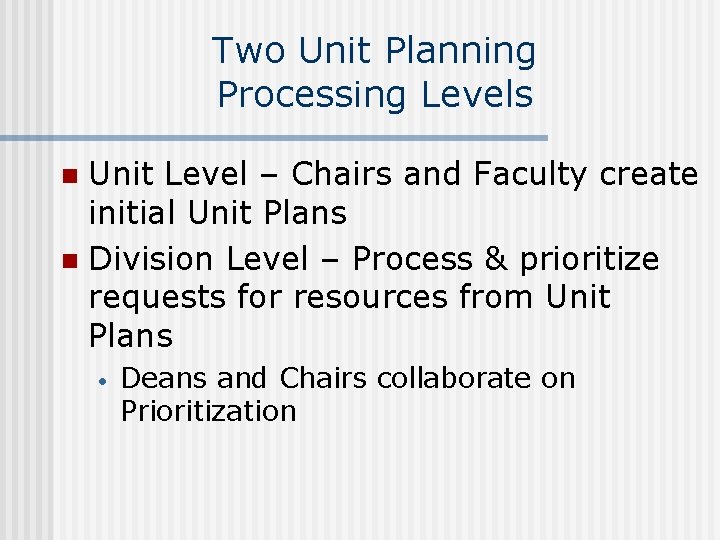 Two Unit Planning Processing Levels

- Unit Level – Chairs and Faculty create initial Unit Plans
- Division Level – Process & prioritize requests for resources from Unit Plans
  - Deans and Chairs collaborate on Prioritization